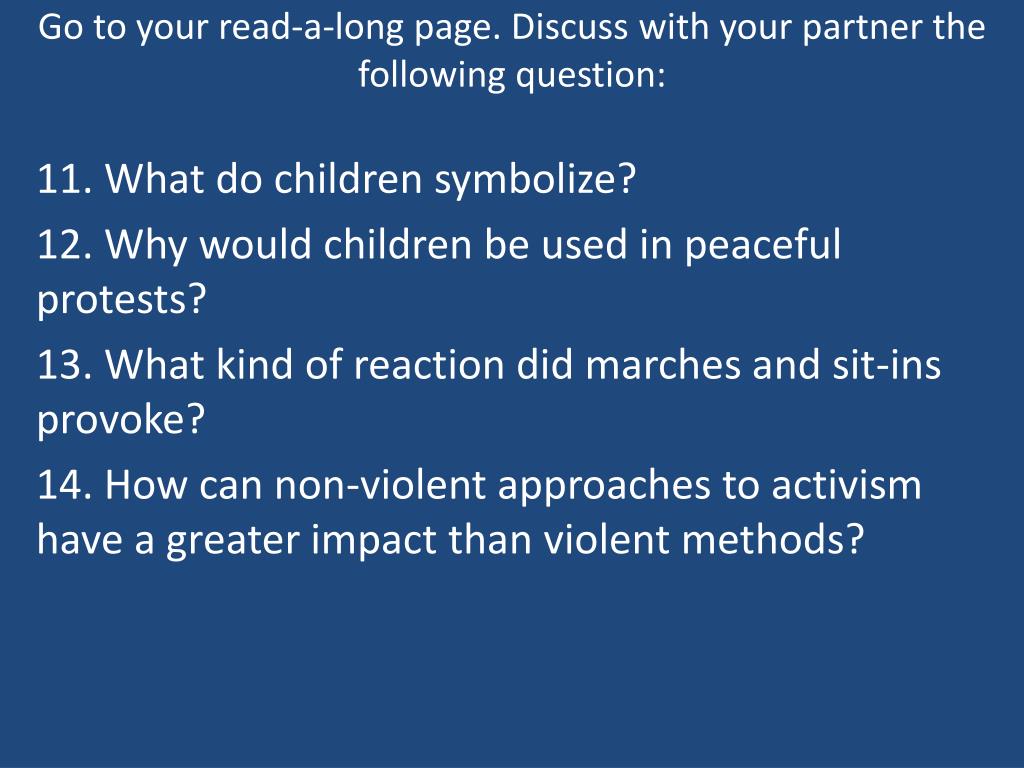 Go to your read-a-long page. Discuss with your partner the following question:

11. What do children symbolize?

12. Why would children be used in peaceful protests?

13. What kind of reaction did marches and sit-ins provoke?

14. How can non-violent approaches to activism have a greater impact than violent methods?